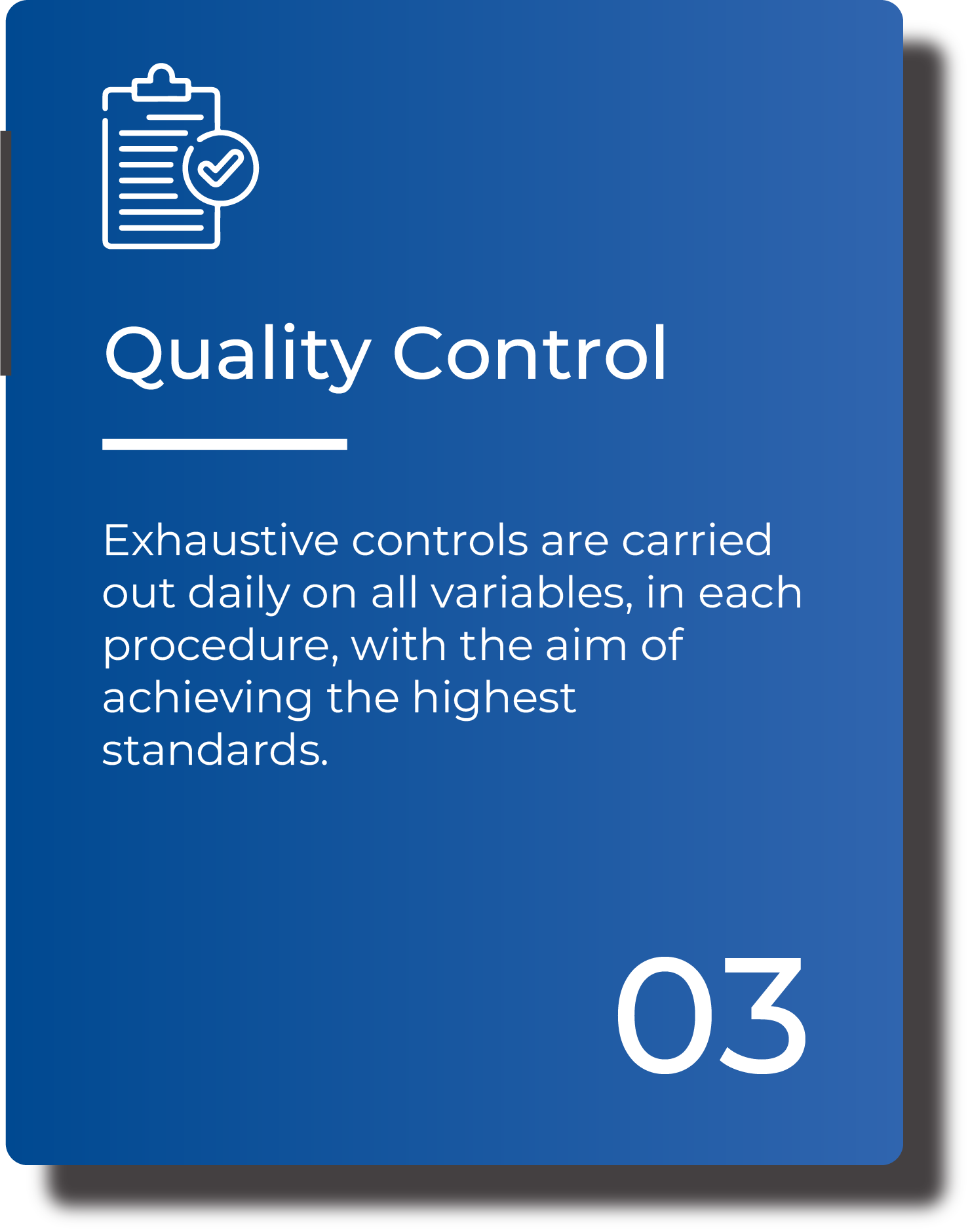 Quality Control

Exhaustive controls are carried out daily on all variables, in each procedure, with the aim of achieving the highest standards.

03